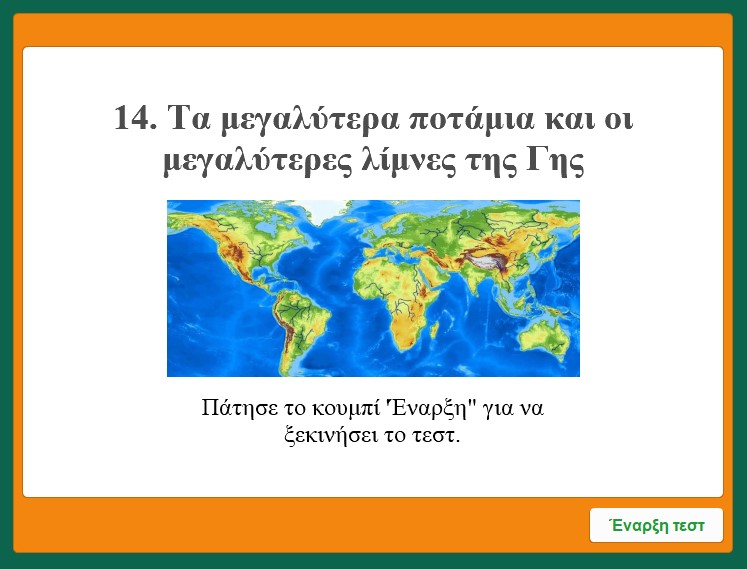 14. Τα μεγαλύτερα ποτάμια και οι μεγαλύτερες λίμνες της Γης

Πάτησε το κουμπί 'Έναρξη" για να ξεκινήσει το τεστ.

Έναρξη τεστ